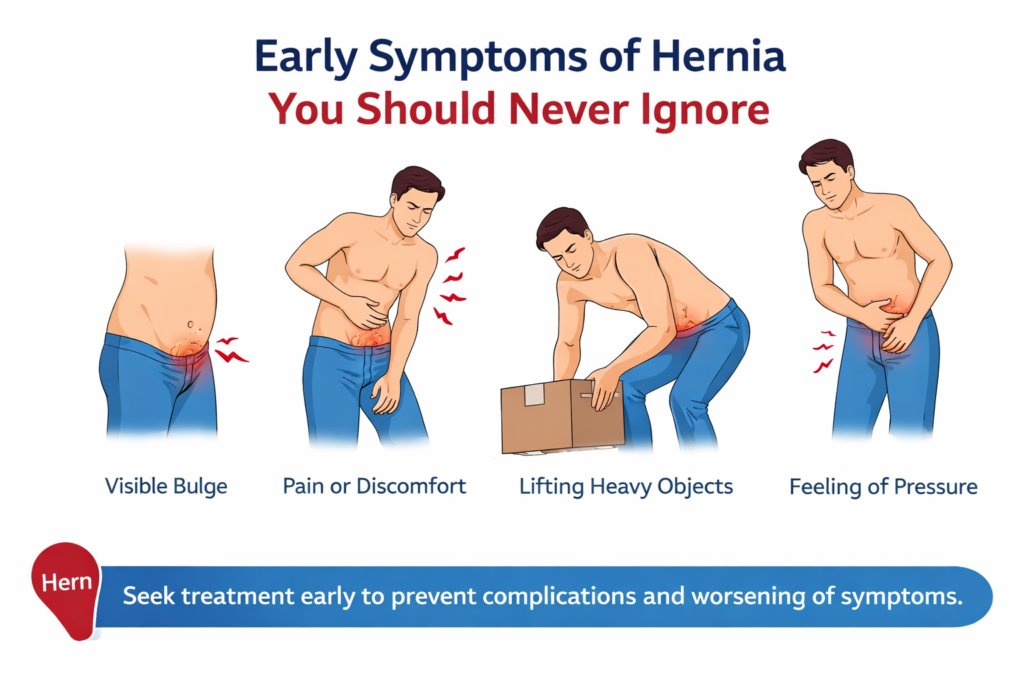 Early Symptoms of Hernia
You Should Never Ignore

Visible Bulge

Pain or Discomfort

Lifting Heavy Objects

Feeling of Pressure

Hern

Seek treatment early to prevent complications and worsening of symptoms.